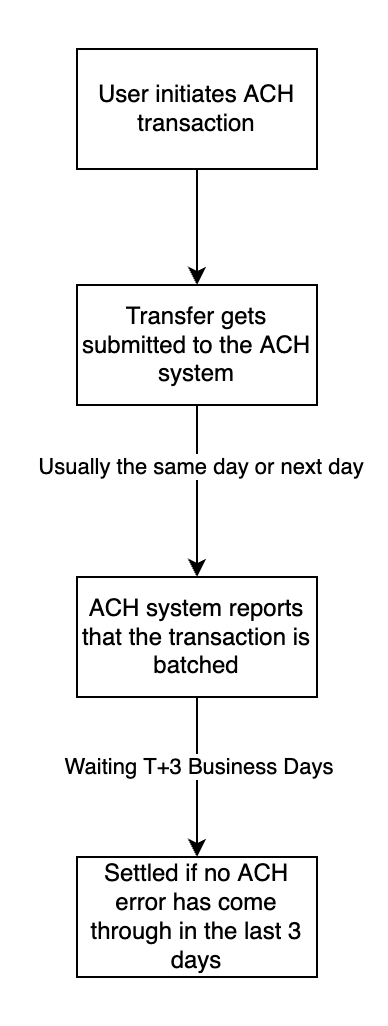 User initiates ACH transaction

Transfer gets submitted to the ACH system

Usually the same day or next day

ACH system reports that the transaction is batched

Waiting T+3 Business Days

Settled if no ACH error has come through in the last 3 days